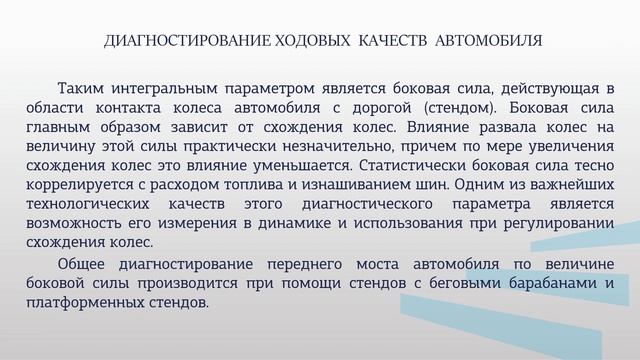 ДИАГНОСТИРОВАНИЕ ХОДОВЫХ КАЧЕСТВ АВТОМОБИЛЯ

Таким интегральным параметром является боковая сила, действующая в области контакта колеса автомобиля с дорогой (стендом). Боковая сила главным образом зависит от схождения колес. Влияние развала колес на величину этой силы практически незначительно, причем по мере увеличения схождения колес это влияние уменьшается. Статистически боковая сила тесно коррелируется с расходом топлива и изнашиванием шин. Одним из важнейших технологических качеств этого диагностического параметра является возможность его измерения в динамике и использования при регулировании схождения колес.

Общее диагностирование переднего моста автомобиля по величине боковой силы производится при помощи стендов с беговыми барабанами и платформенных стендов.